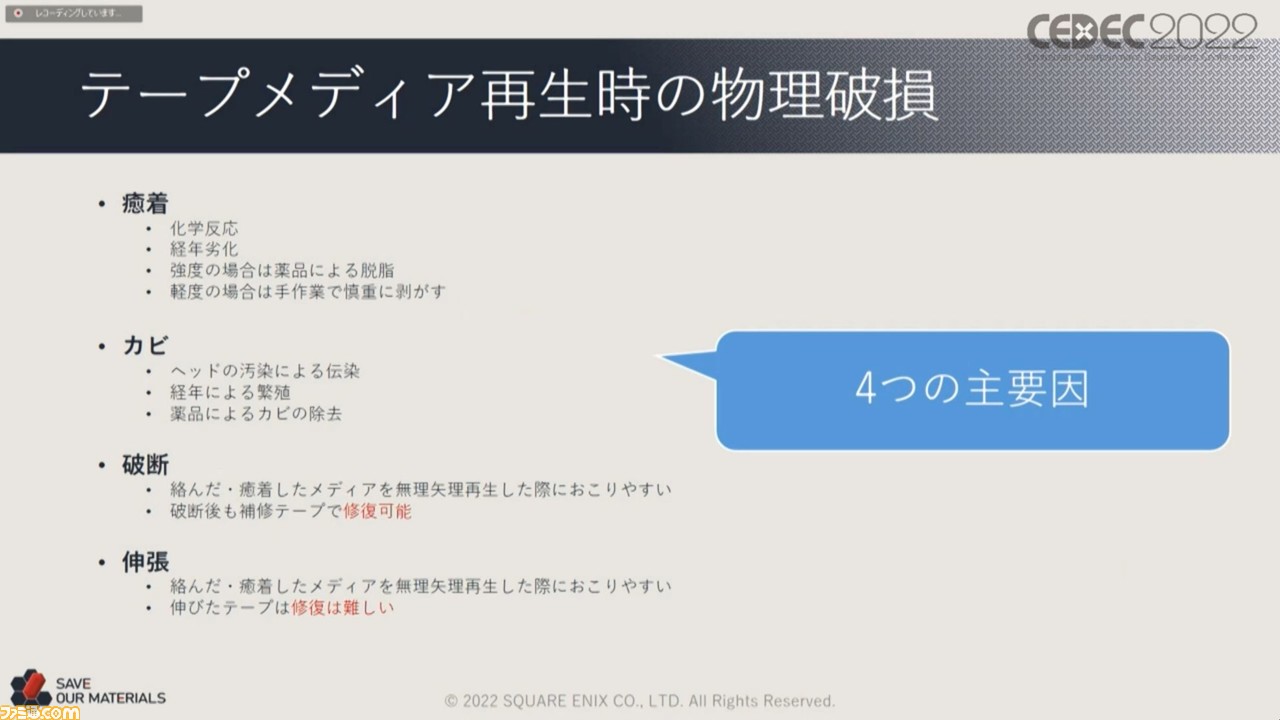 レコーディングしています...

CEDEC2022

テープメディア再生時の物理破損

• 癒着
  • 化学反応
  • 経年劣化
  • 強度の場合は薬品による脱脂
  • 軽度の場合は手作業で慎重に剥がす

• カビ
  • ヘッドの汚染による伝染
  • 経年による繁殖
  • 薬品によるカビの除去

• 破断
  • 絡んだ・癒着したメディアを無理矢理再生した際におこりやすい
  • 破断後も補修テープで修復可能

• 伸張
  • 絡んだ・癒着したメディアを無理矢理再生した際におこりやすい
  • 伸びたテープは修復は難しい

4つの主要因

SAVE OUR MATERIALS

© 2022 SQUARE ENIX CO., LTD. All Rights Reserved.

ファミ通.com